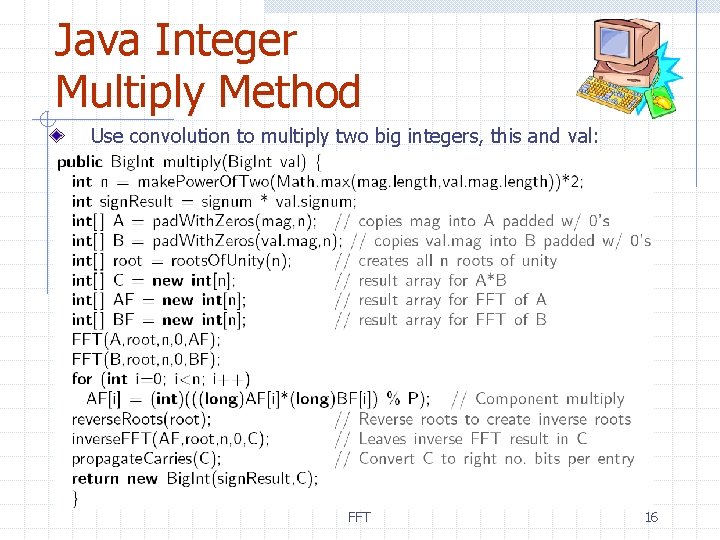 Java Integer Multiply Method

Use convolution to multiply two big integers, this and val:

public BigInt multiply(BigInt val) {
int n = makePowerOfTwo(Math.max(mag.length,val.mag.length))*2;
int signResult = signum * val.signum;
int[] A = padWithZeros(mag,n); // copies mag into A padded w/ 0's
int[] B = padWithZeros(val.mag,n); // copies val.mag into B padded w/ 0's
int[] root = rootsOfUnity(n); // creates all n roots of unity
int[] C = new int[n]; // result array for A*B
int[] AF = new int[n]; // result array for FFT of A
int[] BF = new int[n]; // result array for FFT of B
FFT(A,root,n,0,AF);
FFT(B,root,n,0,BF);
for (int i=0; i<n; i++)
AF[i] = (int)(((long)AF[i]*(long)BF[i]) % P); // Component multiply
reverseRoots(root); // Reverse roots to create inverse roots
inverseFFT(AF,root,n,0,C); // Leaves inverse FFT result in C
propagateCarries(C); // Convert C to right no. bits per entry
return new BigInt(signResult,C);
}

FFT

16